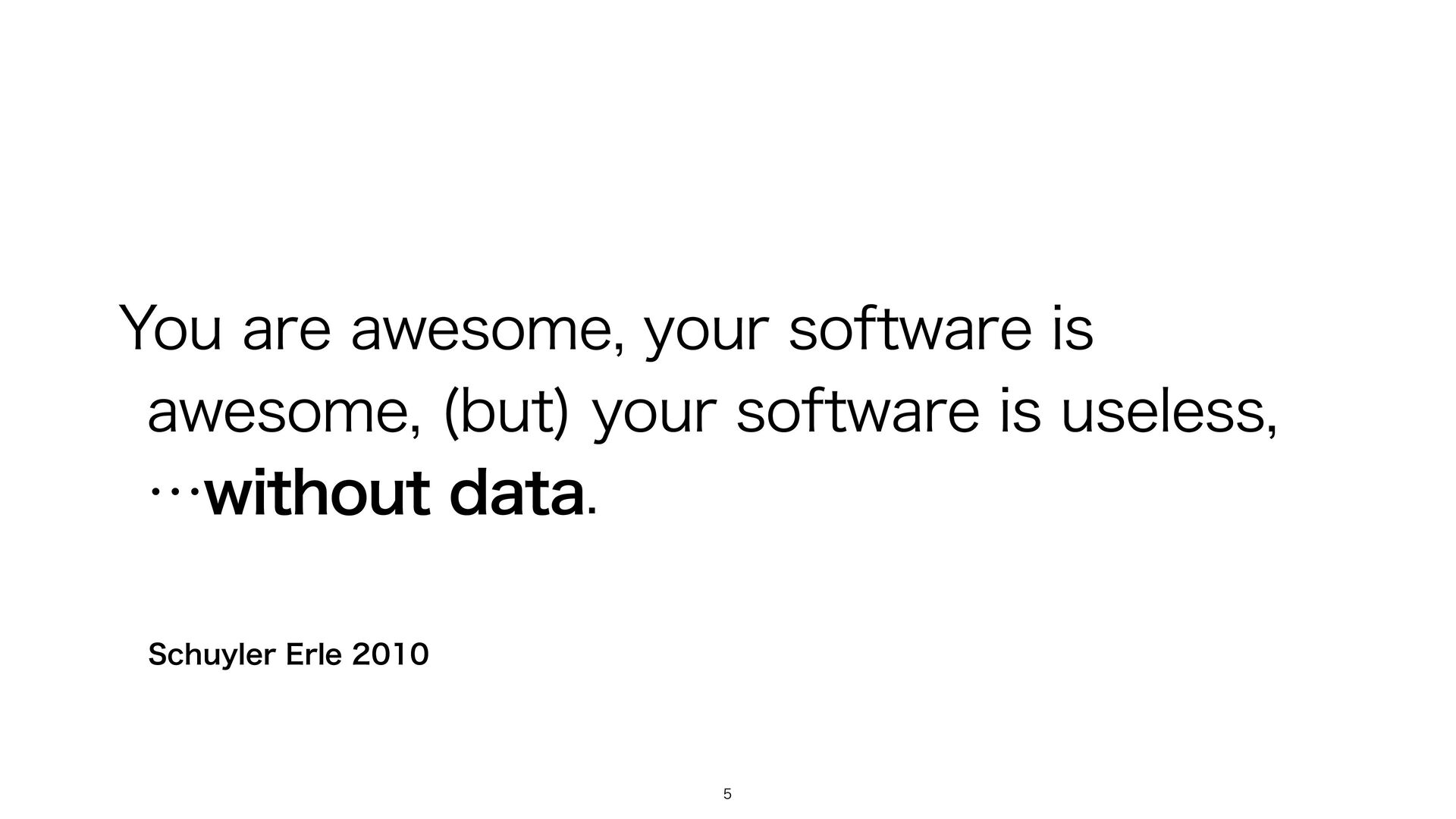 You are awesome, your software is awesome, (but) your software is useless, …without data.

Schuyler Erle 2010

5